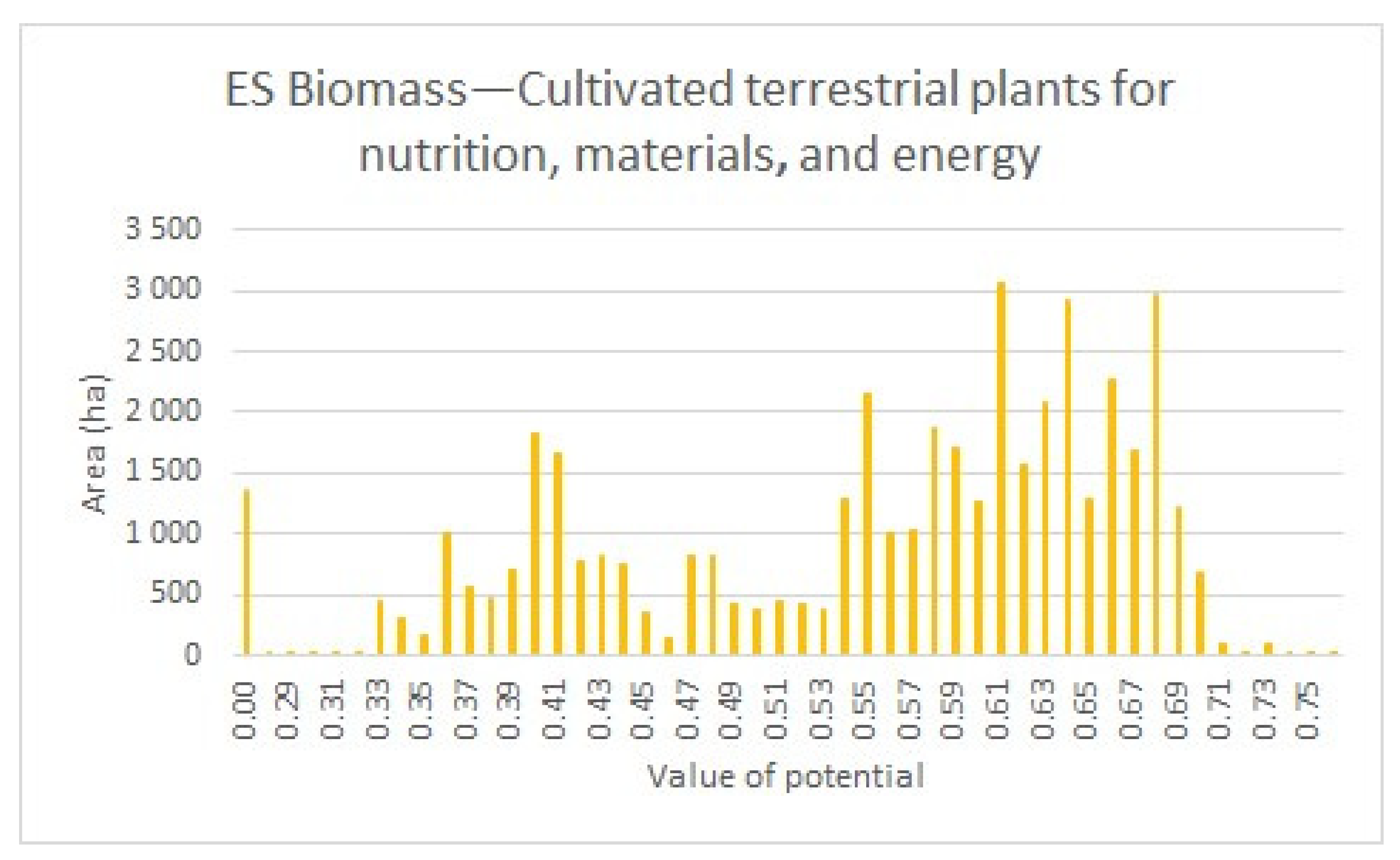 ES Biomass—Cultivated terrestrial plants for nutrition, materials, and energy

Area (ha)

3 500
3 000
2 500
2 000
1 500
1 000
500
0

0.00
0.29
0.31
0.33
0.35
0.37
0.39
0.41
0.43
0.45
0.47
0.49
0.51
0.53
0.55
0.57
0.59
0.61
0.63
0.65
0.67
0.69
0.71
0.73
0.75

Value of potential